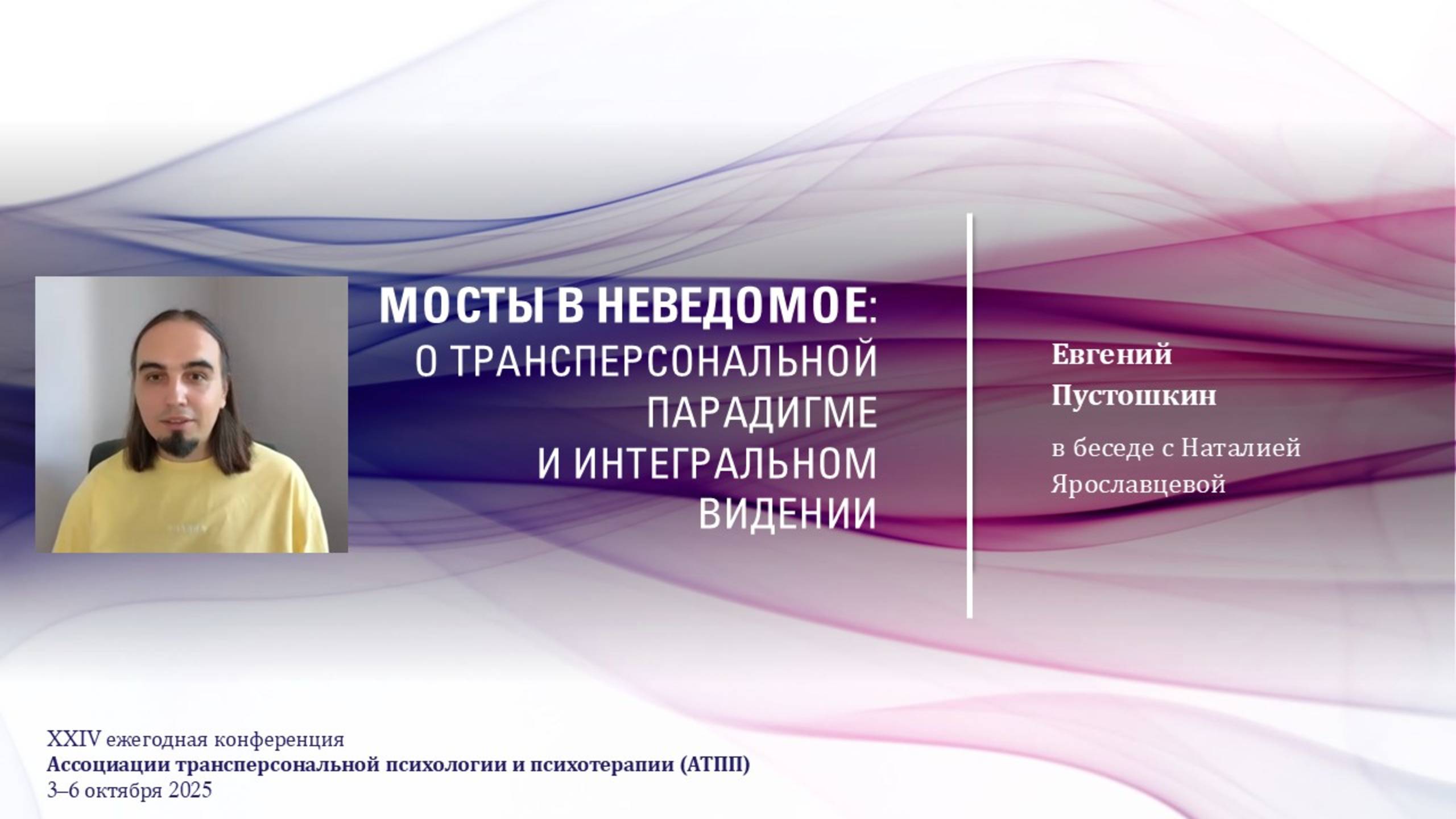 МОСТЫ В НЕВЕДОМОЕ:
О ТРАНСПЕРСОНАЛЬНОЙ ПАРАДИГМЕ И ИНТЕГРАЛЬНОМ ВИДЕНИИ

Евгений Пустошкин

в беседе с Наталией Ярославцевой

XXIV ежегодная конференция
Ассоциации трансперсональной психологии и психотерапии (АТПП)
3–6 октября 2025